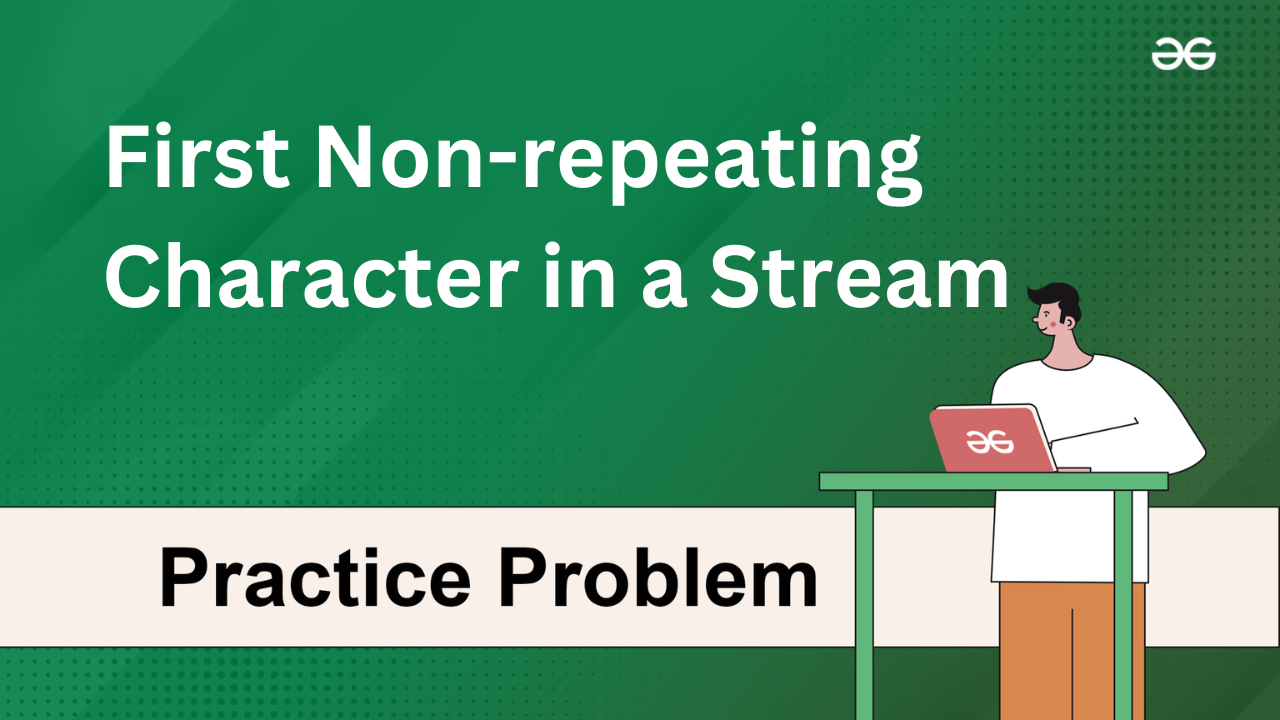 First Non-repeating Character in a Stream

Practice Problem